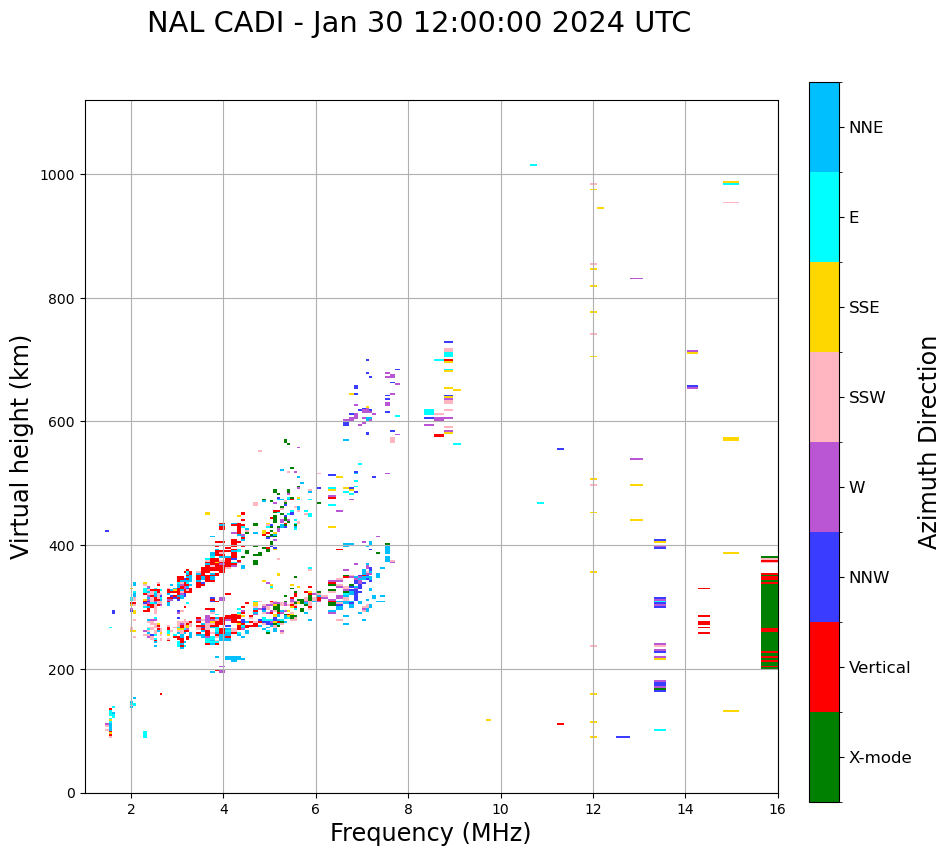 NAL CADI - Jan 30 12:00:00 2024 UTC

Virtual height (km)

1000
800
600
400
200
0

2
4
6
8
10
12
14
16

Frequency (MHz)

NNE
E
SSE
SSW
W
NNW
Vertical
X-mode

Azimuth Direction